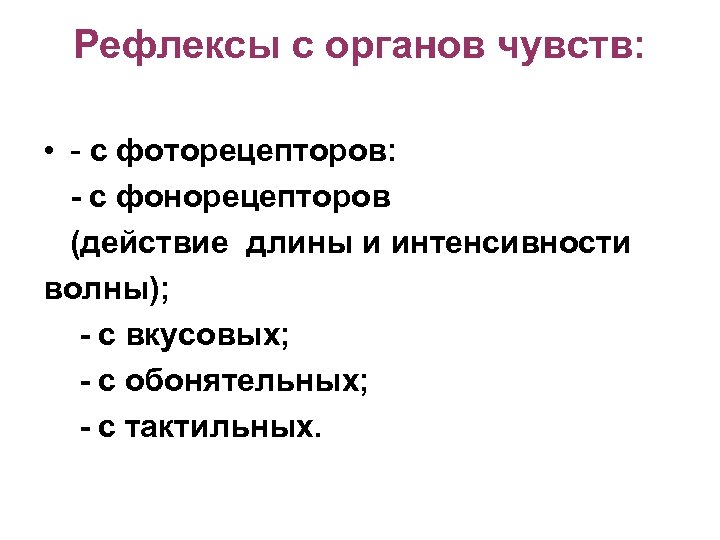 Рефлексы с органов чувств:

• - с фоторецепторов:
- с фонорецепторов
(действие длины и интенсивности волны);
- с вкусовых;
- с обонятельных;
- с тактильных.